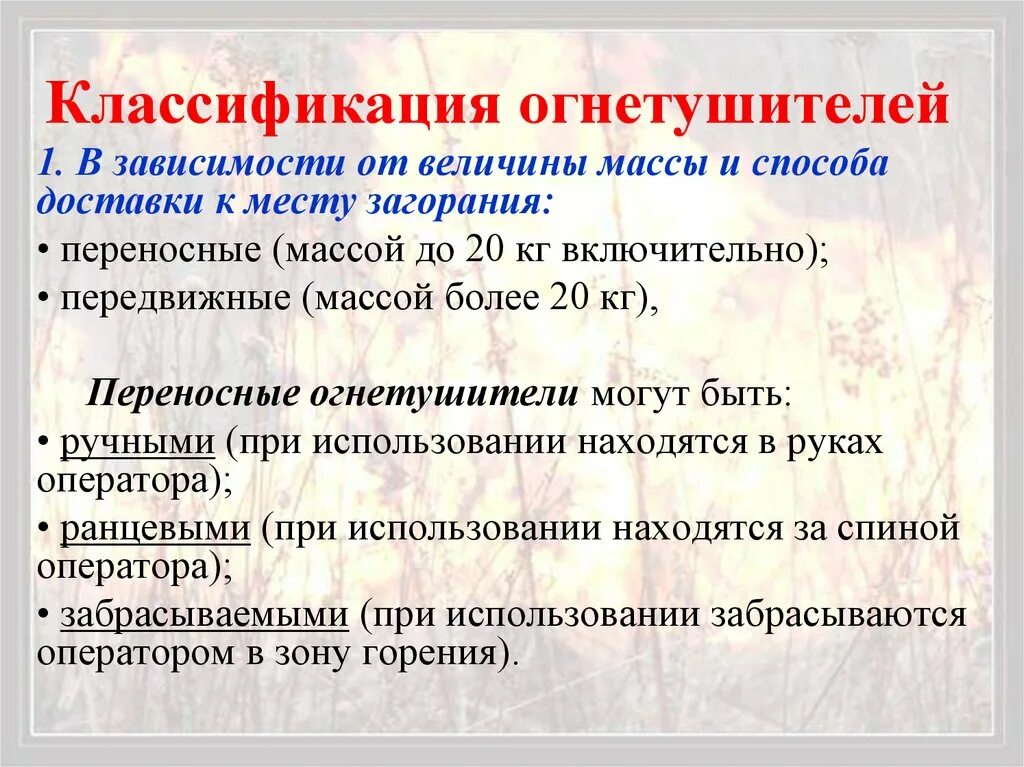 Классификация огнетушителей

1. В зависимости от величины массы и способа доставки к месту загорания:

• переносные (массой до 20 кг включительно);

• передвижные (массой более 20 кг),

Переносные огнетушители могут быть:

• ручными (при использовании находятся в руках оператора);

• ранцевыми (при использовании находятся за спиной оператора);

• забрасываемыми (при использовании забрасываются оператором в зону горения).